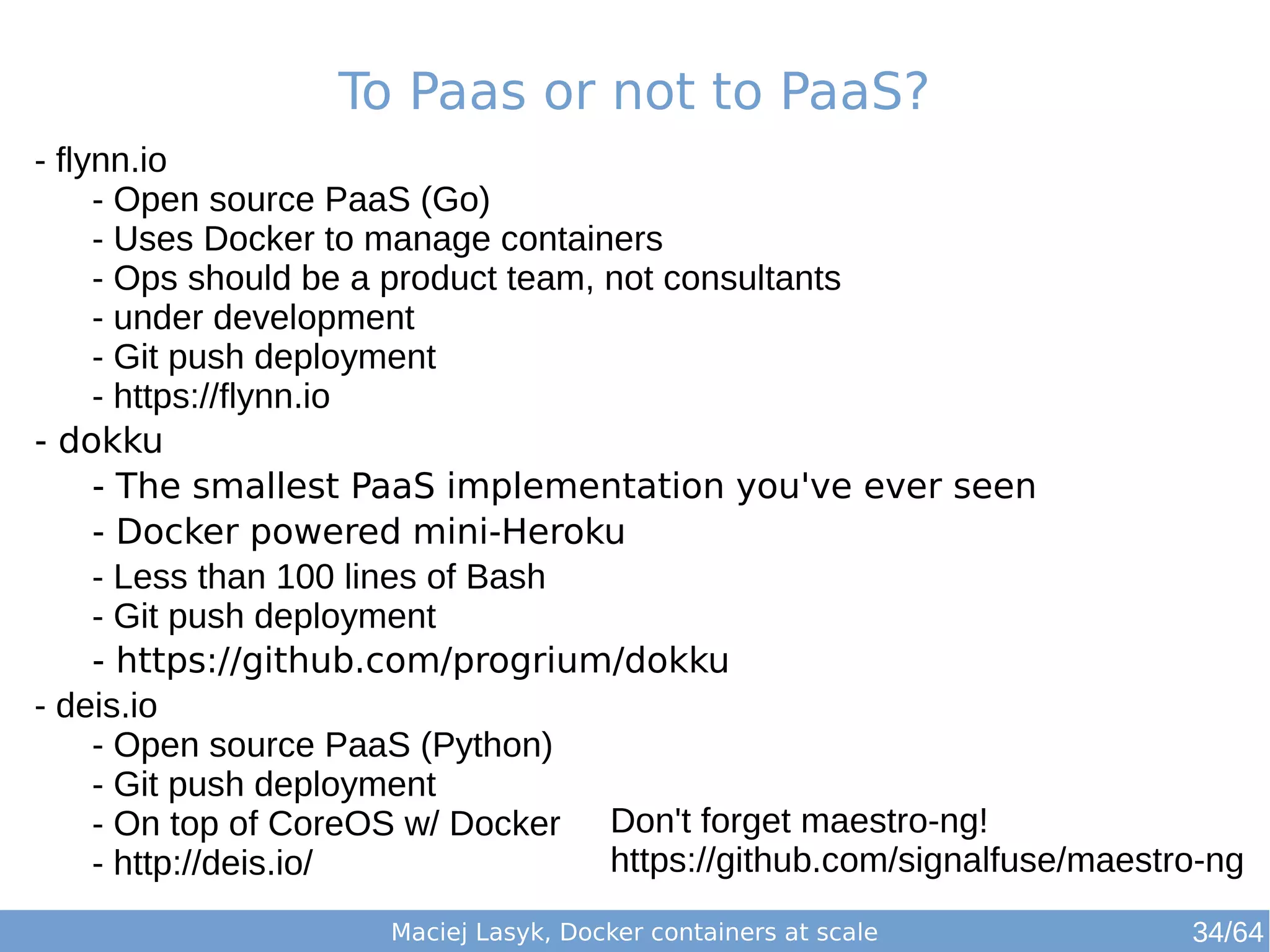 To Paas or not to PaaS?

- flynn.io
- Open source PaaS (Go)
- Uses Docker to manage containers
- Ops should be a product team, not consultants
- under development
- Git push deployment
- https://flynn.io

- dokku
- The smallest PaaS implementation you've ever seen
- Docker powered mini-Heroku
- Less than 100 lines of Bash
- Git push deployment
- https://github.com/progrium/dokku

- deis.io
- Open source PaaS (Python)
- Git push deployment
- On top of CoreOS w/ Docker
- http://deis.io/

Don't forget maestro-ng!
https://github.com/signalfuse/maestro-ng

Maciej Lasyk, Docker containers at scale

34/64